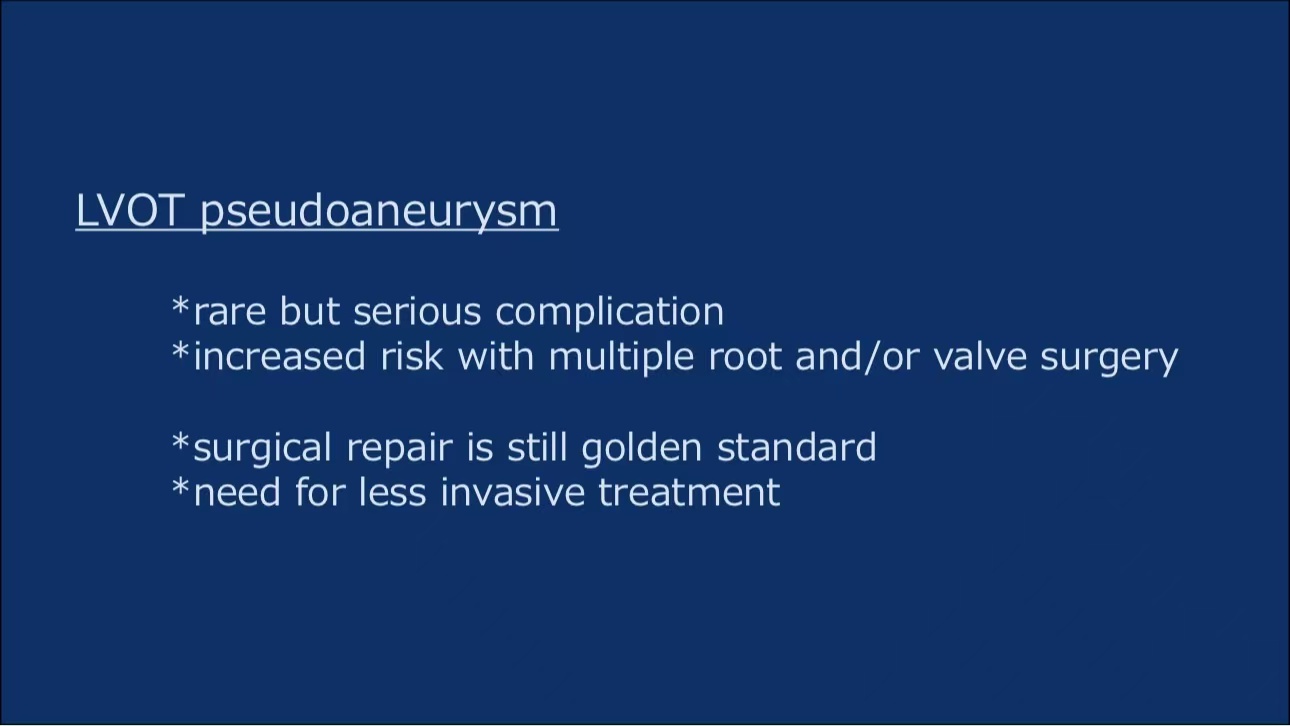 LVOT pseudoaneurysm

*rare but serious complication
*increased risk with multiple root and/or valve surgery

*surgical repair is still golden standard
*need for less invasive treatment